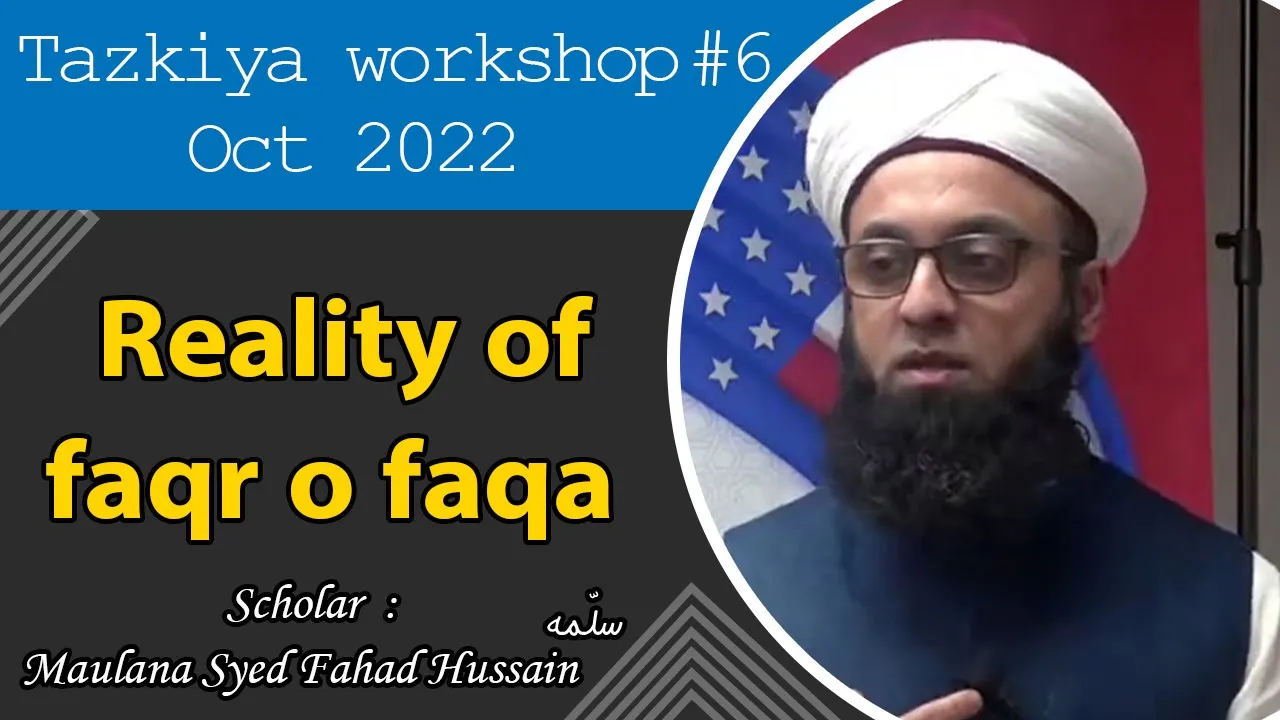 Tazkiya workshop #6
Oct 2022

Reality of faqr o faqa

Scholar :
Maulana Syed Fahad Hussain سلّمه